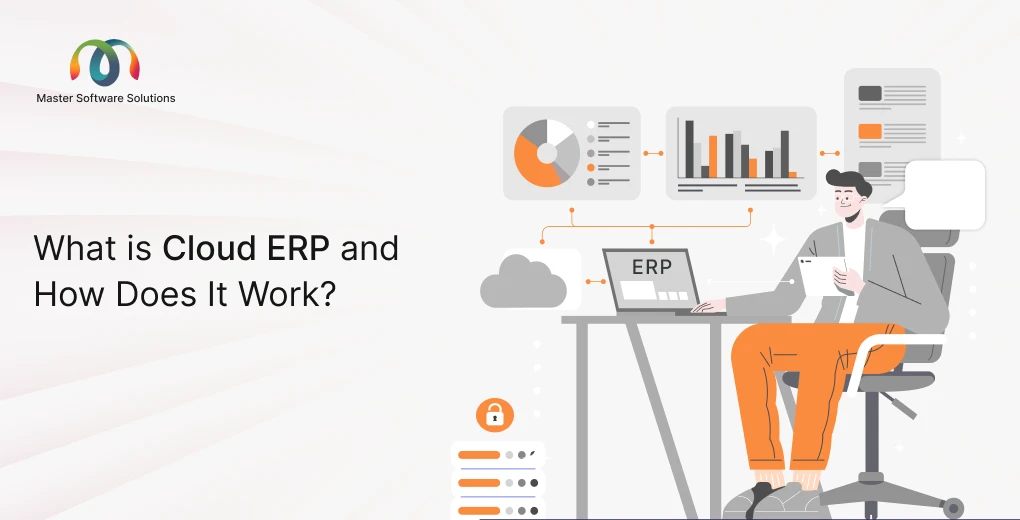 Master Software Solutions

What is Cloud ERP and How Does It Work?

ERP